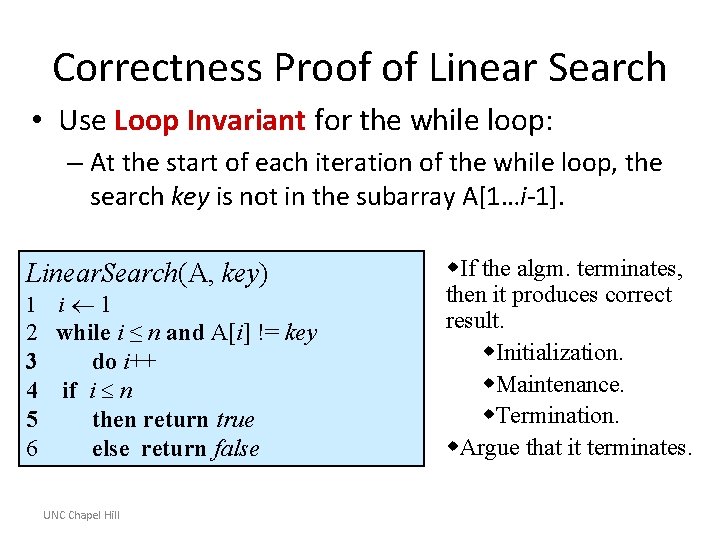 Correctness Proof of Linear Search

• Use Loop Invariant for the while loop:

– At the start of each iteration of the while loop, the search key is not in the subarray A[1…i-1].

LinearSearch(A, key)
1 $i \leftarrow 1$
2 while $i \leq n$ and A[i] != key
3 do i++
4 if $i \leq n$
5 then return true
6 else return false

◆If the algm. terminates, then it produces correct result.

◆Initialization.

◆Maintenance.

◆Termination.

◆Argue that it terminates.

UNC Chapel Hill